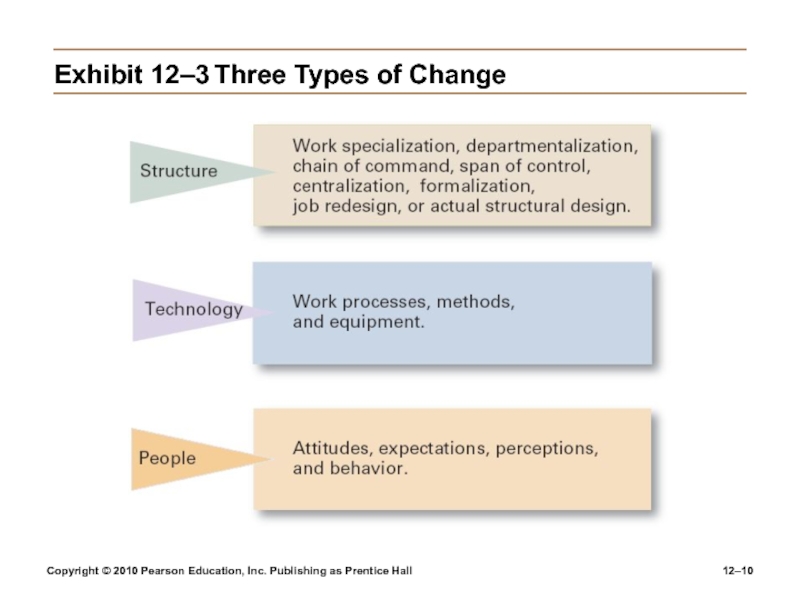 Exhibit 12–3 Three Types of Change

Structure

Work specialization, departmentalization, chain of command, span of control, centralization, formalization, job redesign, or actual structural design.

Technology

Work processes, methods, and equipment.

People

Attitudes, expectations, perceptions, and behavior.

Copyright © 2010 Pearson Education, Inc. Publishing as Prentice Hall

12–10